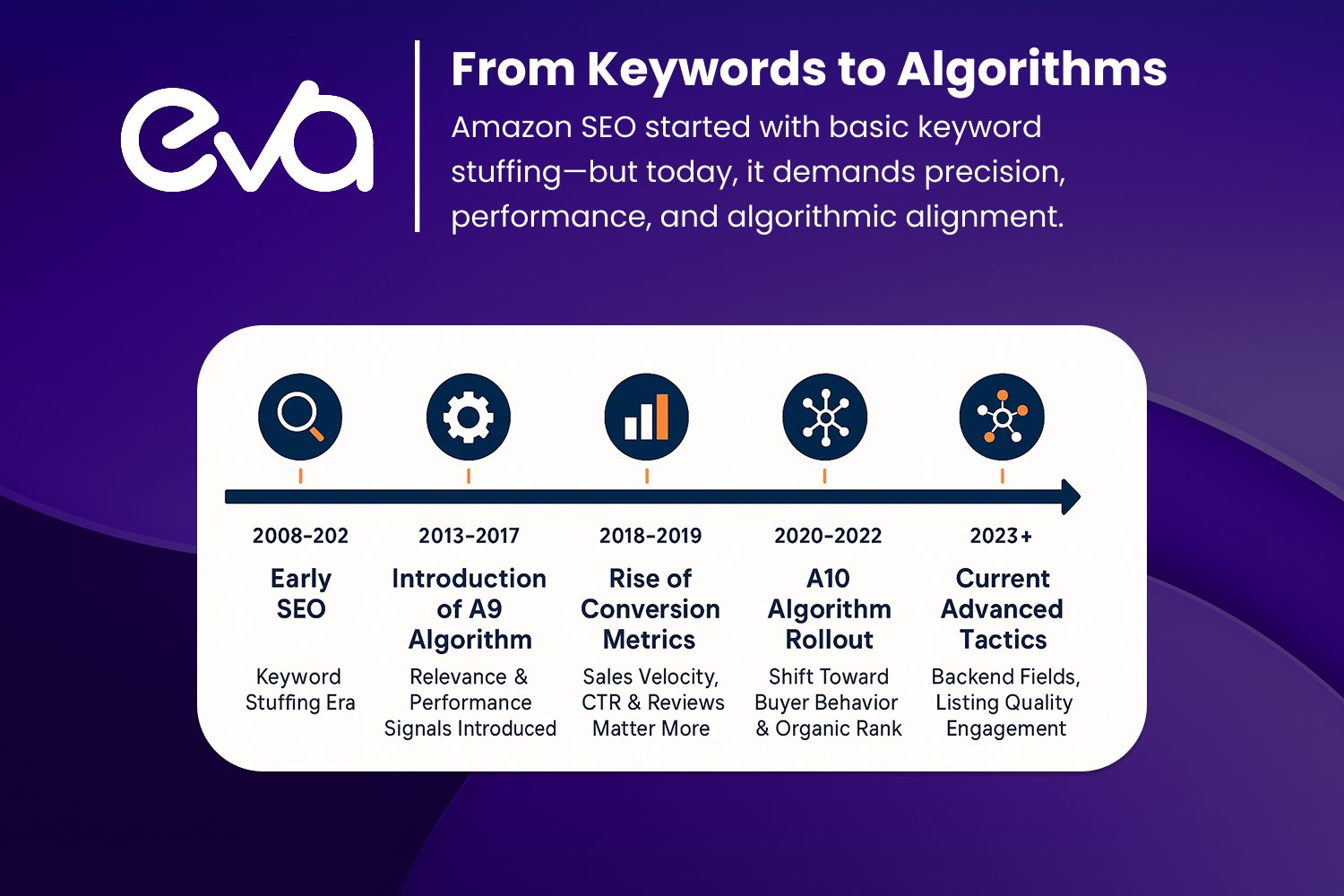 eva

From Keywords to Algorithms

Amazon SEO started with basic keyword stuffing—but today, it demands precision, performance, and algorithmic alignment.

2008-202
Early SEO
Keyword Stuffing Era

2013-2017
Introduction of A9 Algorithm
Relevance & Performance Signals Introduced

2018-2019
Rise of Conversion Metrics
Sales Velocity, CTR & Reviews Matter More

2020-2022
A10 Algorithm Rollout
Shift Toward Buyer Behavior & Organic Rank

2023+
Current Advanced Tactics
Backend Fields, Listing Quality Engagement